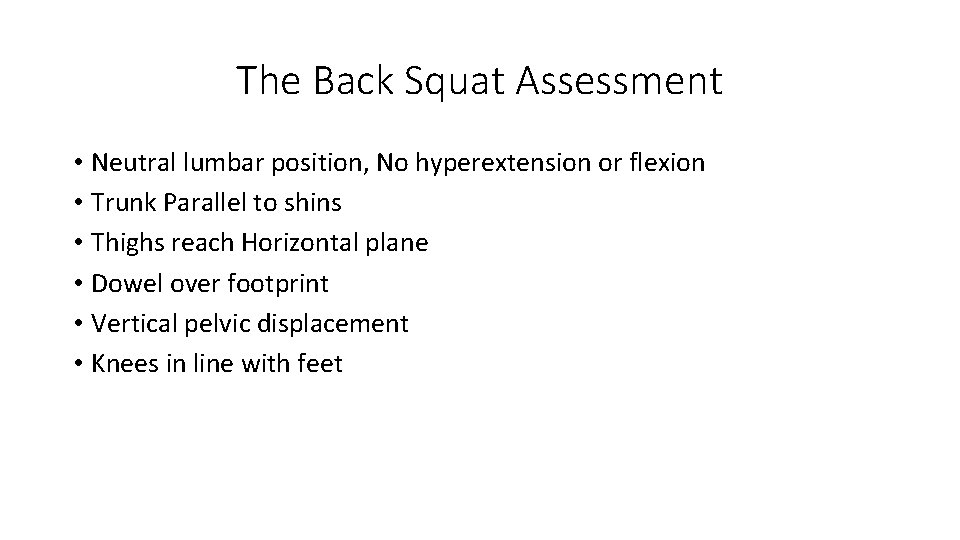 The Back Squat Assessment

• Neutral lumbar position, No hyperextension or flexion
• Trunk Parallel to shins
• Thighs reach Horizontal plane
• Dowel over footprint
• Vertical pelvic displacement
• Knees in line with feet